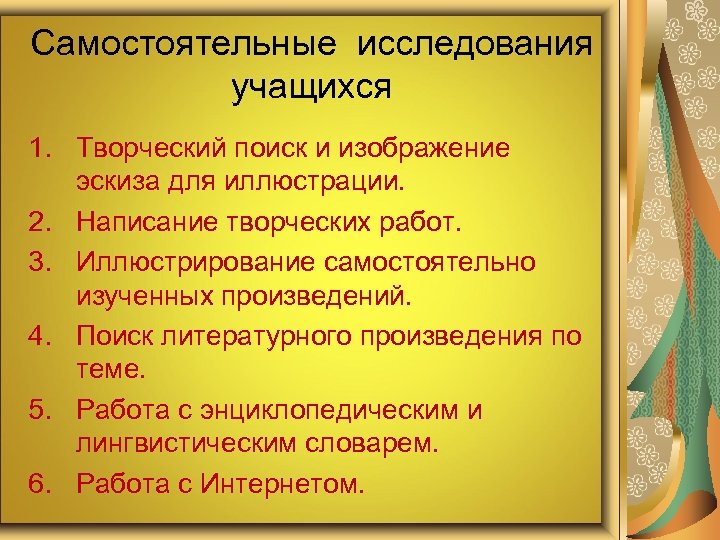 Самостоятельные исследования учащихся

1. Творческий поиск и изображение эскиза для иллюстрации.
2. Написание творческих работ.
3. Иллюстрирование самостоятельно изученных произведений.
4. Поиск литературного произведения по теме.
5. Работа с энциклопедическим и лингвистическим словарем.
6. Работа с Интернетом.